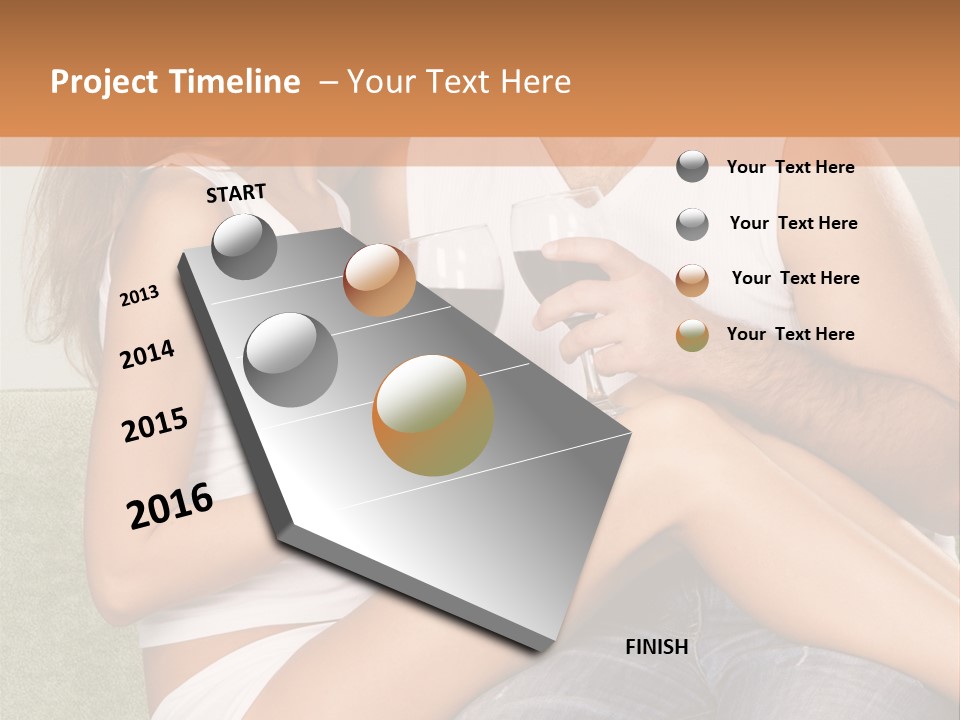 Project Timeline – Your Text Here

START

2013

2014

2015

2016

FINISH

Your Text Here

Your Text Here

Your Text Here

Your Text Here